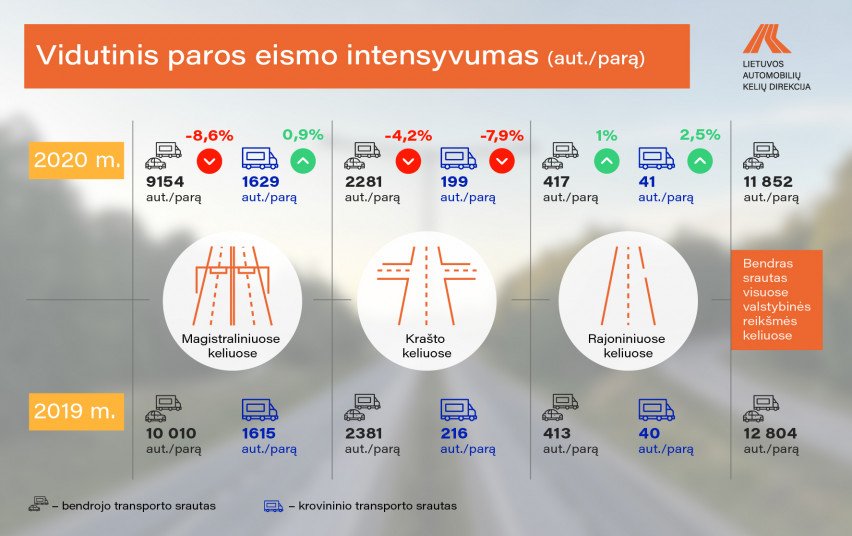 Vidutinis paros eismo intensyvumas (aut./parą)

LIETUVOS AUTOMOBILIŲ KELIŲ DIREKCIJA

2020 m.

-8,6%
9154 aut./parą

0,9%
1629 aut./parą

-4,2%
2281 aut./parą

-7,9%
199 aut./parą

1%
417 aut./parą

2,5%
41 aut./parą

11 852 aut./parą

Magistraliniuose keliuose

Krašto keliuose

Rajoniniuose keliuose

Bendras srautas visuose valstybinės reikšmės keliuose

2019 m.

10 010 aut./parą

1615 aut./parą

2381 aut./parą

216 aut./parą

413 aut./parą

40 aut./parą

12 804 aut./parą

– bendrojo transporto srautas

– krovininio transporto srautas